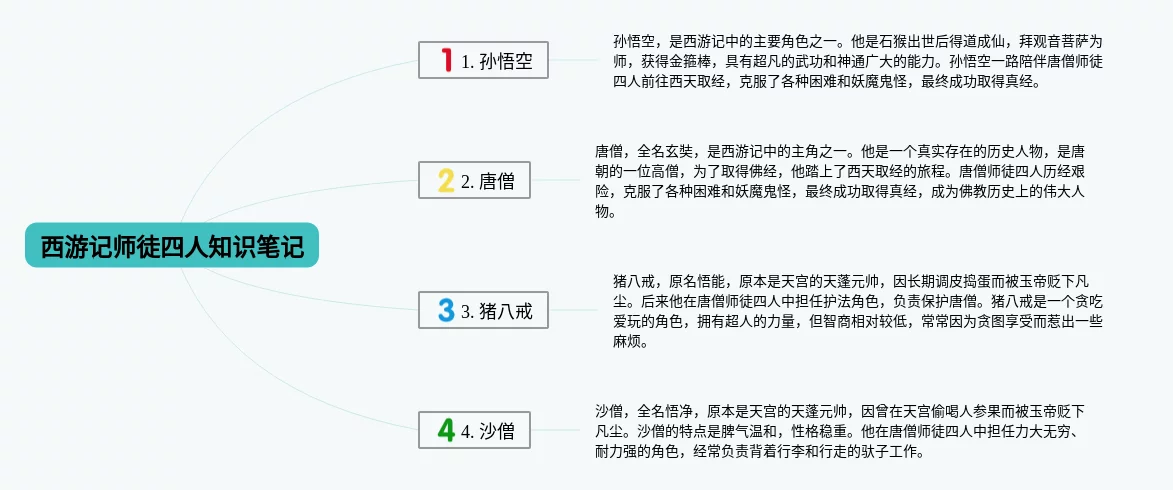 西游记师徒四人知识笔记

1 1. 孙悟空

孙悟空，是西游记中的主要角色之一。他是石猴出世后得道成仙，拜观音菩萨为师，获得金箍棒，具有超凡的武功和神通广大的能力。孙悟空一路陪伴唐僧师徒四人前往西天取经，克服了各种困难和妖魔鬼怪，最终成功取得真经。

2 2. 唐僧

唐僧，全名玄奘，是西游记中的主角之一。他是一个真实存在的历史人物，是唐朝的一位高僧，为了取得佛经，他踏上了西天取经的旅程。唐僧师徒四人历经艰险，克服了各种困难和妖魔鬼怪，最终成功取得真经，成为佛教历史上的伟大人物。

3 3. 猪八戒

猪八戒，原名悟能，原本是天宫的天蓬元帅，因长期调皮捣蛋而被玉帝贬下凡尘。后来他在唐僧师徒四人中担任护法角色，负责保护唐僧。猪八戒是一个贪吃爱玩的角色，拥有超人的力量，但智商相对较低，常常因为贪图享受而惹出一些麻烦。

4 4. 沙僧

沙僧，全名悟净，原本是天宫的天蓬元帅，因曾在天宫偷喝人参果而被玉帝贬下凡尘。沙僧的特点是脾气温和，性格稳重。他在唐僧师徒四人中担任力大无穷、耐力强的角色，经常负责背着行李和行走的驮子工作。